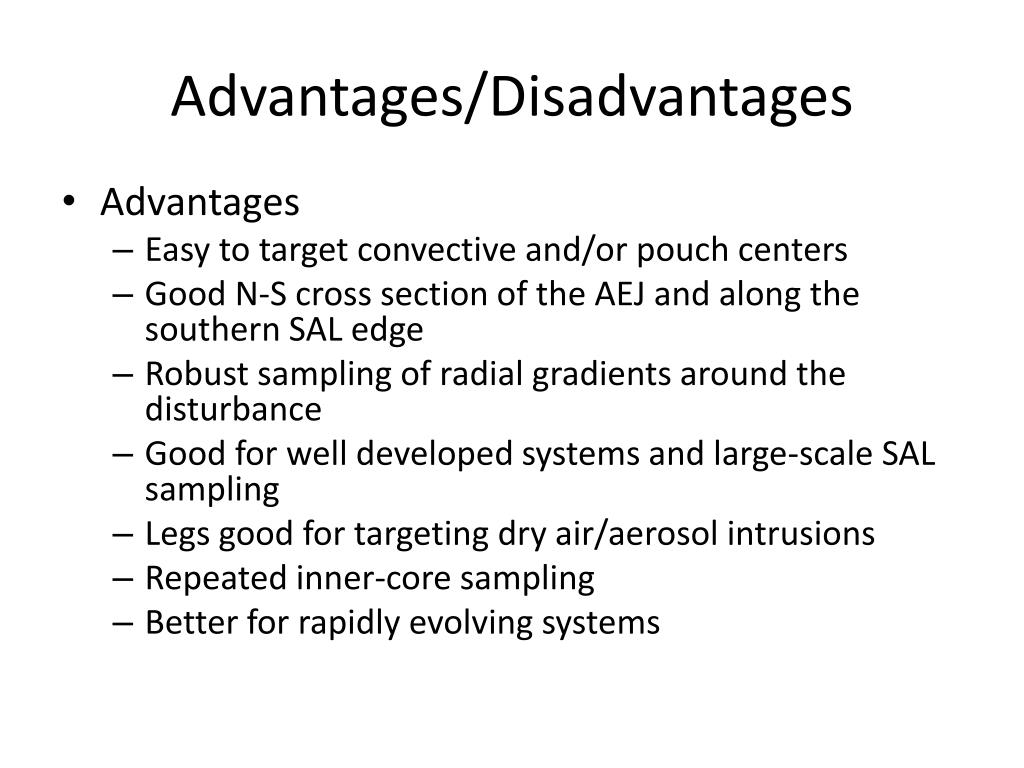 Advantages/Disadvantages

• Advantages
– Easy to target convective and/or pouch centers
– Good N-S cross section of the AEJ and along the southern SAL edge
– Robust sampling of radial gradients around the disturbance
– Good for well developed systems and large-scale SAL sampling
– Legs good for targeting dry air/aerosol intrusions
– Repeated inner-core sampling
– Better for rapidly evolving systems